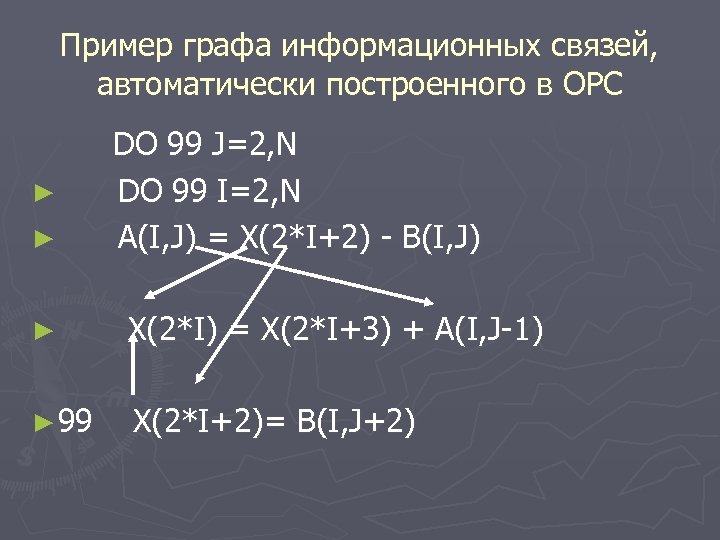 Пример графа информационных связей, автоматически построенного в ОРС

DO 99 J=2,N

► DO 99 I=2,N

► A(I,J) = X(2*I+2) - B(I,J)

► X(2*I) = X(2*I+3) + A(I,J-1)

► 99 X(2*I+2)= B(I,J+2)